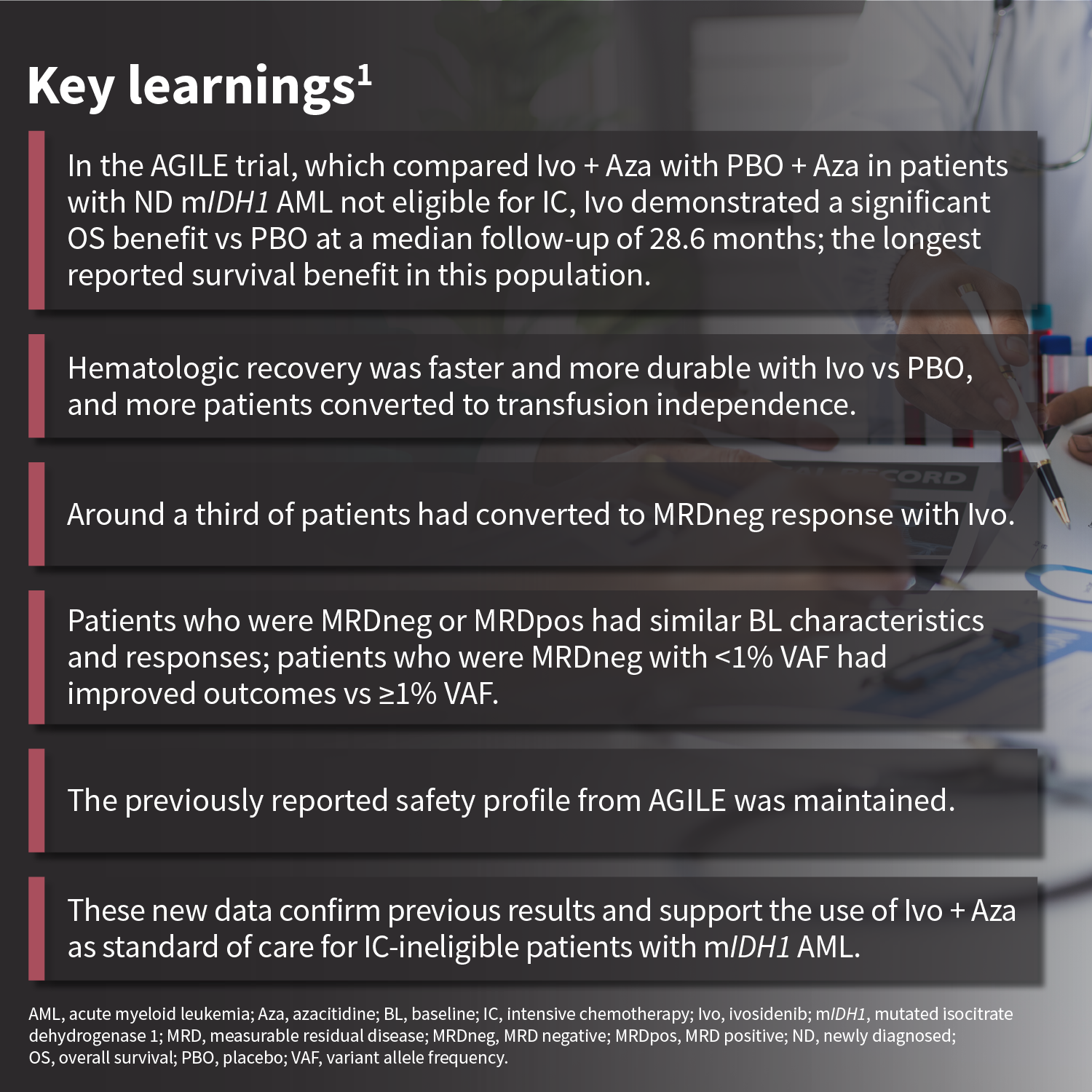 Key learnings$^1$

In the AGILE trial, which compared Ivo + Aza with PBO + Aza in patients with ND m*IDH1* AML not eligible for IC, Ivo demonstrated a significant OS benefit vs PBO at a median follow-up of 28.6 months; the longest reported survival benefit in this population.

Hematologic recovery was faster and more durable with Ivo vs PBO, and more patients converted to transfusion independence.

Around a third of patients had converted to MRDneg response with Ivo.

Patients who were MRDneg or MRDpos had similar BL characteristics and responses; patients who were MRDneg with <1% VAF had improved outcomes vs ≥1% VAF.

The previously reported safety profile from AGILE was maintained.

These new data confirm previous results and support the use of Ivo + Aza as standard of care for IC-ineligible patients with m*IDH1* AML.

AML, acute myeloid leukemia; Aza, azacitidine; BL, baseline; IC, intensive chemotherapy; Ivo, ivosidenib; m*IDH1*, mutated isocitrate dehydrogenase 1; MRD, measurable residual disease; MRDneg, MRD negative; MRDpos, MRD positive; ND, newly diagnosed; OS, overall survival; PBO, placebo; VAF, variant allele frequency.